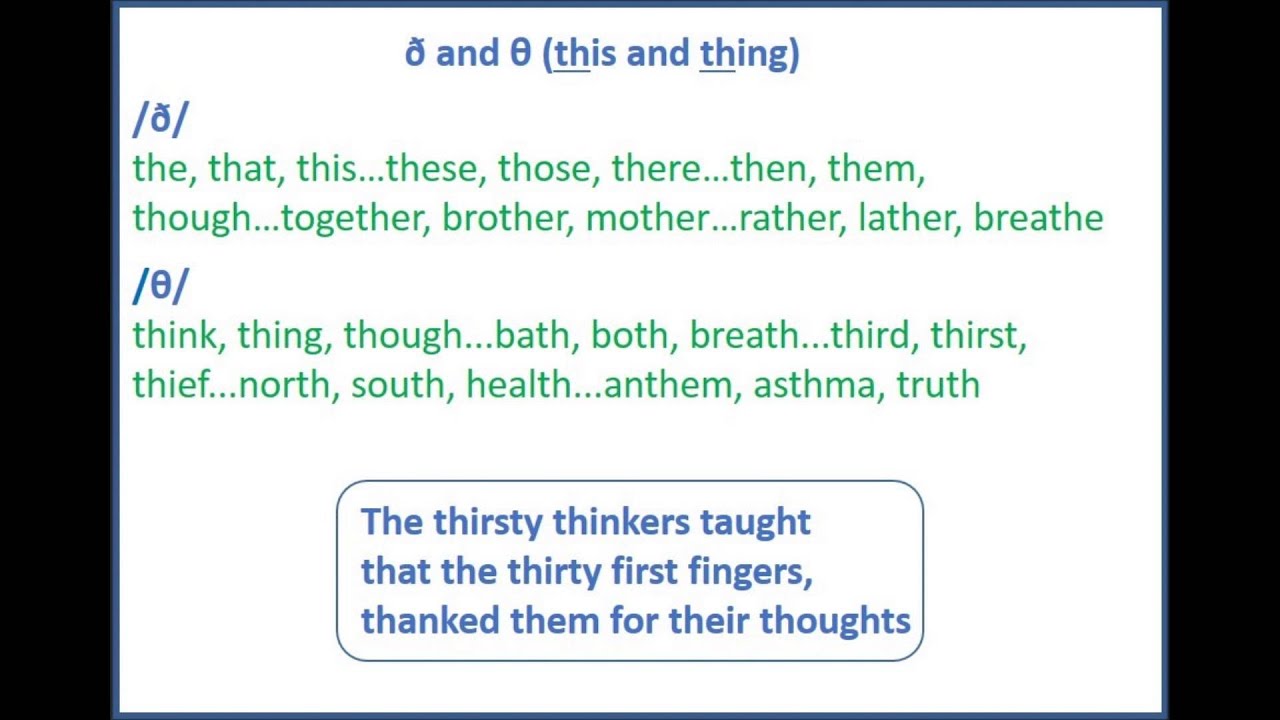 ð and θ (this and thing)

/ð/
the, that, this...these, those, there...then, them, though...together, brother, mother...rather, lather, breathe

/θ/
think, thing, though...bath, both, breath...third, thirst, thief...north, south, health...anthem, asthma, truth

The thirsty thinkers taught that the thirty first fingers, thanked them for their thoughts